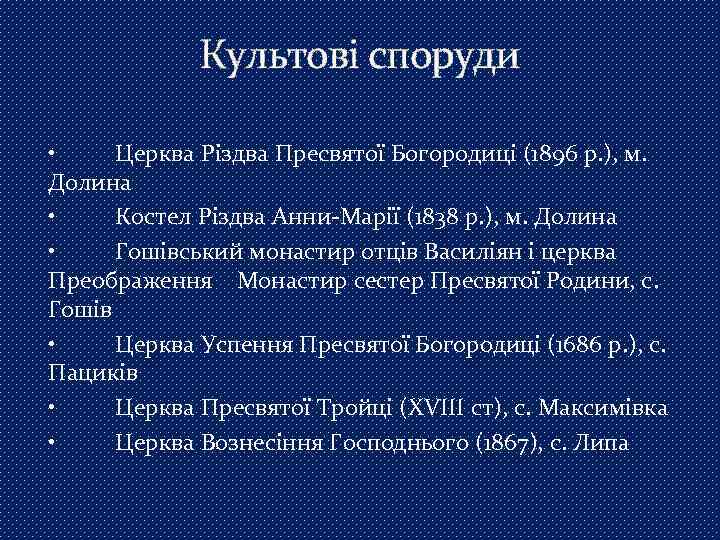 Культові споруди

• Церква Різдва Пресвятої Богородиці (1896 р.), м. Долина
• Костел Різдва Анни-Марії (1838 р.), м. Долина
• Гошівський монастир отців Василіян і церква Преображення Монастир сестер Пресвятої Родини, с. Гошів
• Церква Успення Пресвятої Богородиці (1686 р.), с. Пациків
• Церква Пресвятої Тройці (XVIII ст), с. Максимівка
• Церква Вознесіння Господнього (1867), с. Липа